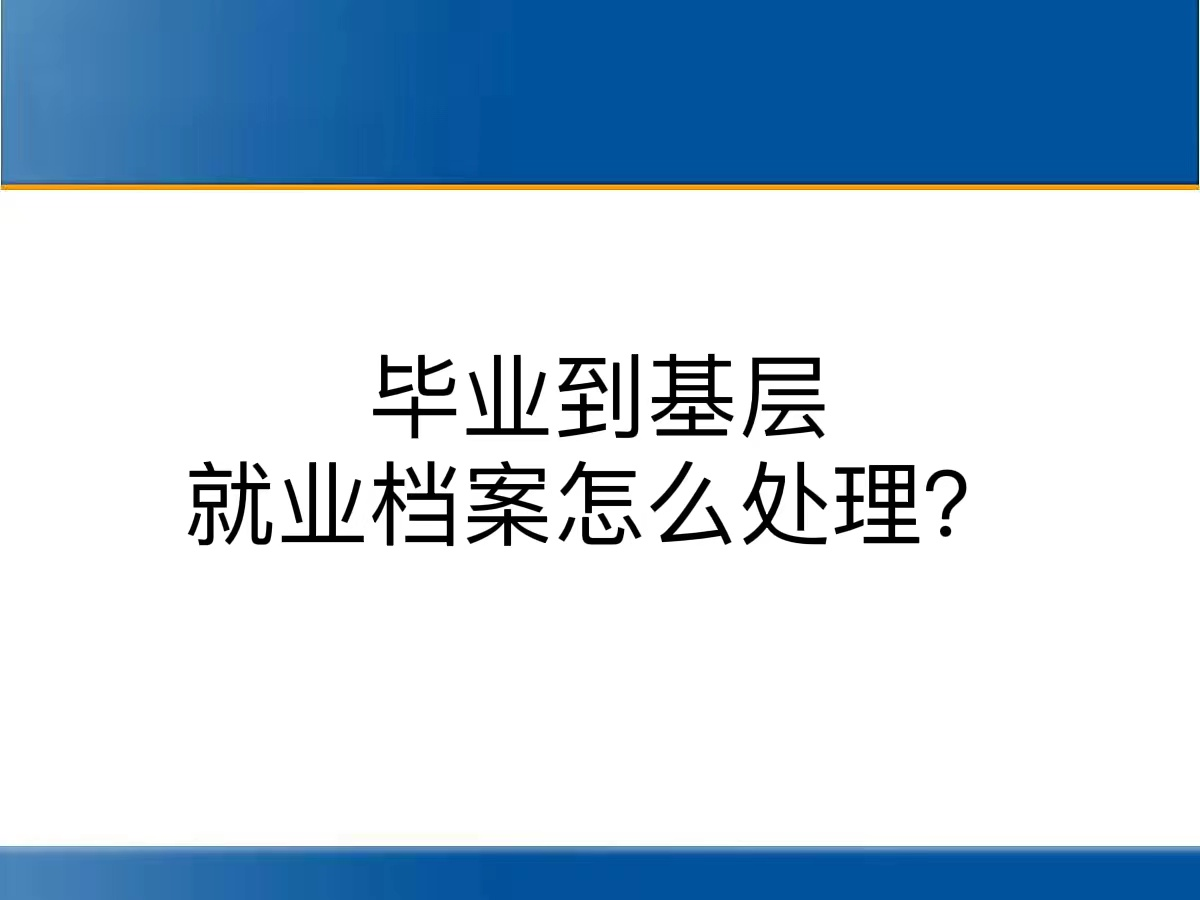 毕业到基层
就业档案怎么处理？